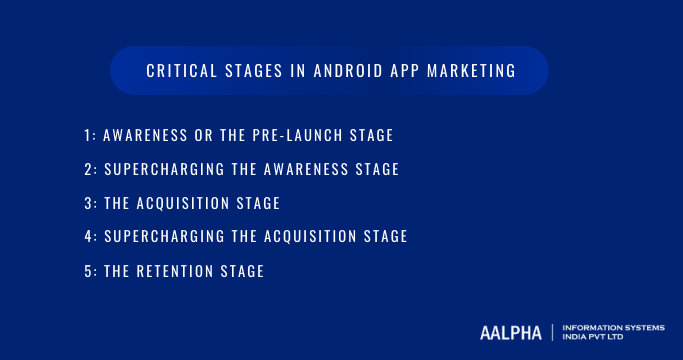 CRITICAL STAGES IN ANDROID APP MARKETING

1: AWARENESS OR THE PRE-LAUNCH STAGE

2: SUPERCHARGING THE AWARENESS STAGE

3: THE ACQUISITION STAGE

4: SUPERCHARGING THE ACQUISITION STAGE

5: THE RETENTION STAGE

AALPHA | INFORMATION SYSTEMS INDIA PVT LTD